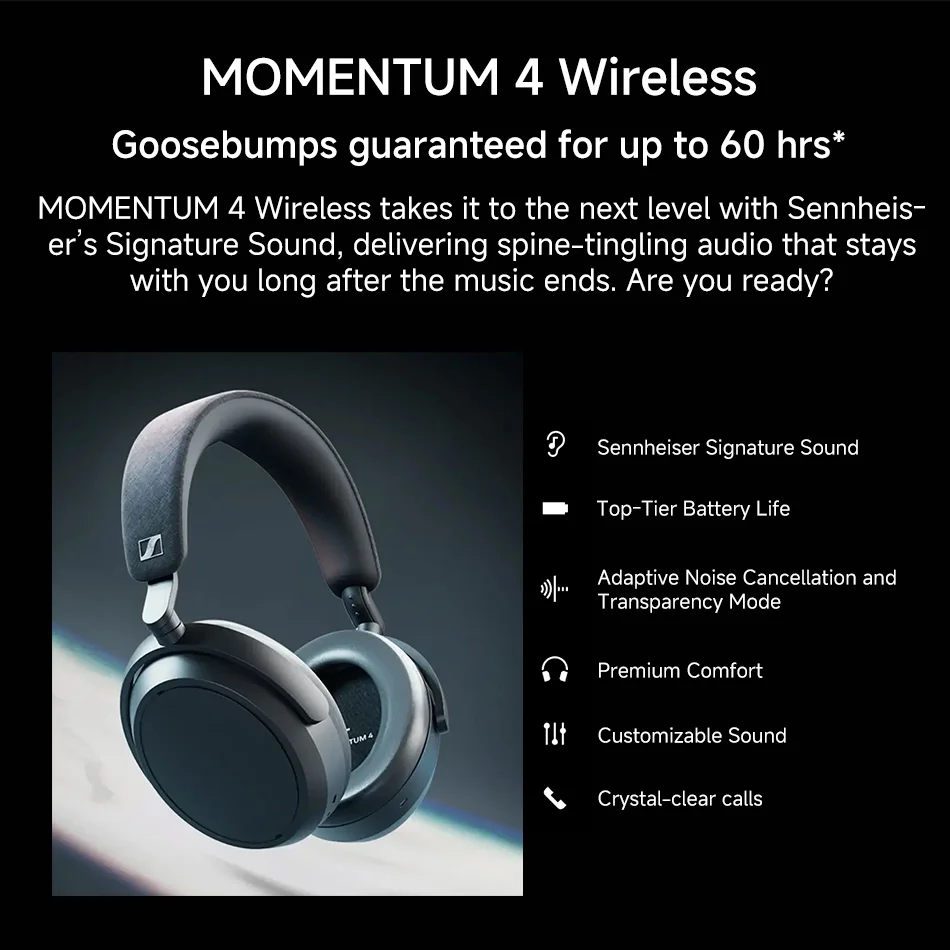 MOMENTUM 4 Wireless

Goosebumps guaranteed for up to 60 hrs*

MOMENTUM 4 Wireless takes it to the next level with Sennheiser's Signature Sound, delivering spine-tingling audio that stays with you long after the music ends. Are you ready?

TUM 4

Sennheiser Signature Sound

Top-Tier Battery Life

Adaptive Noise Cancellation and Transparency Mode

Premium Comfort

Customizable Sound

Crystal-clear calls